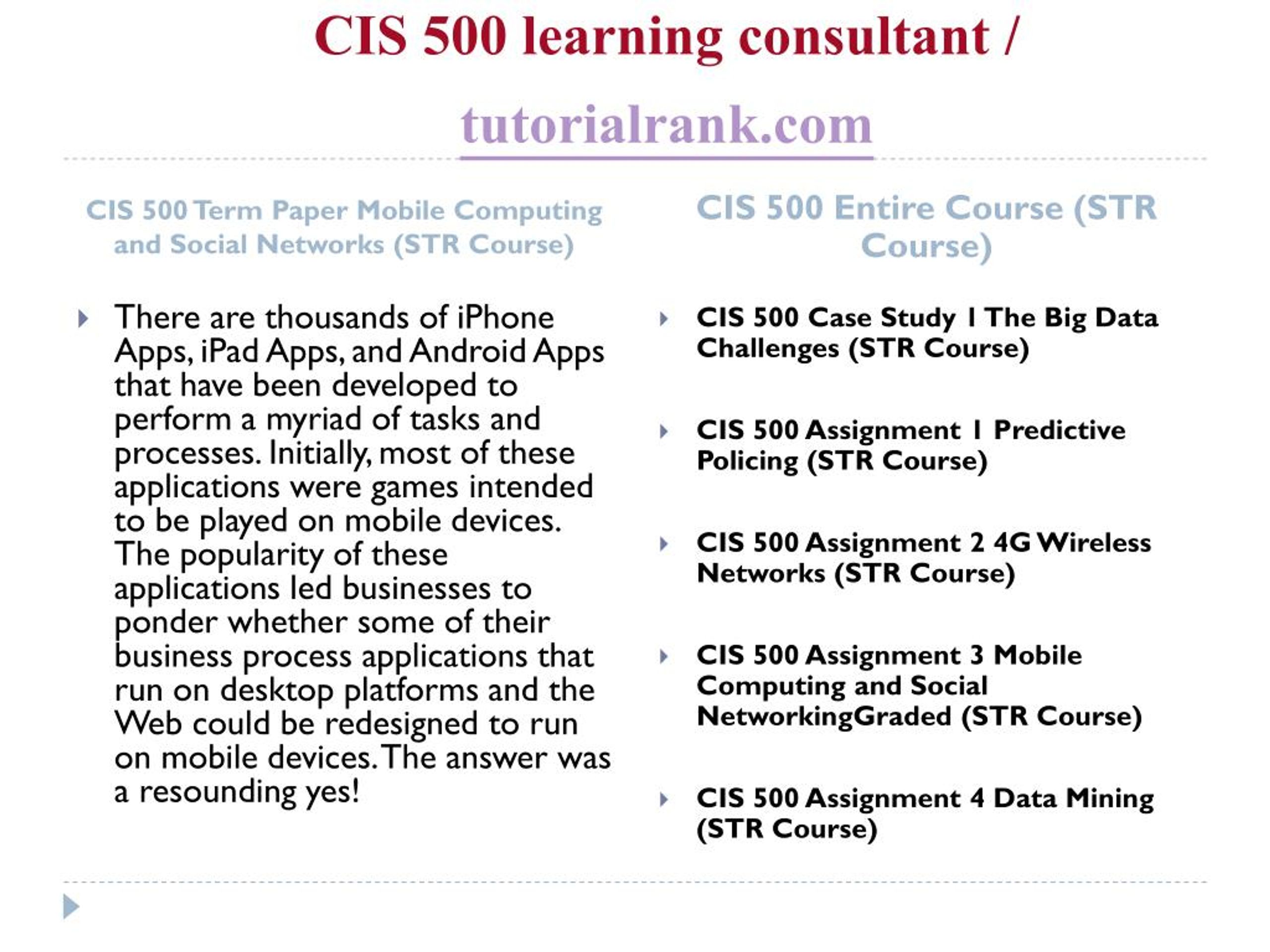 CIS 500 learning consultant /

tutorialrank.com

CIS 500 Term Paper Mobile Computing and Social Networks (STR Course)

There are thousands of iPhone Apps, iPad Apps, and Android Apps that have been developed to perform a myriad of tasks and processes. Initially, most of these applications were games intended to be played on mobile devices. The popularity of these applications led businesses to ponder whether some of their business process applications that run on desktop platforms and the Web could be redesigned to run on mobile devices. The answer was a resounding yes!

CIS 500 Entire Course (STR Course)

CIS 500 Case Study 1 The Big Data Challenges (STR Course)

CIS 500 Assignment 1 Predictive Policing (STR Course)

CIS 500 Assignment 2 4G Wireless Networks (STR Course)

CIS 500 Assignment 3 Mobile Computing and Social NetworkingGraded (STR Course)

CIS 500 Assignment 4 Data Mining (STR Course)